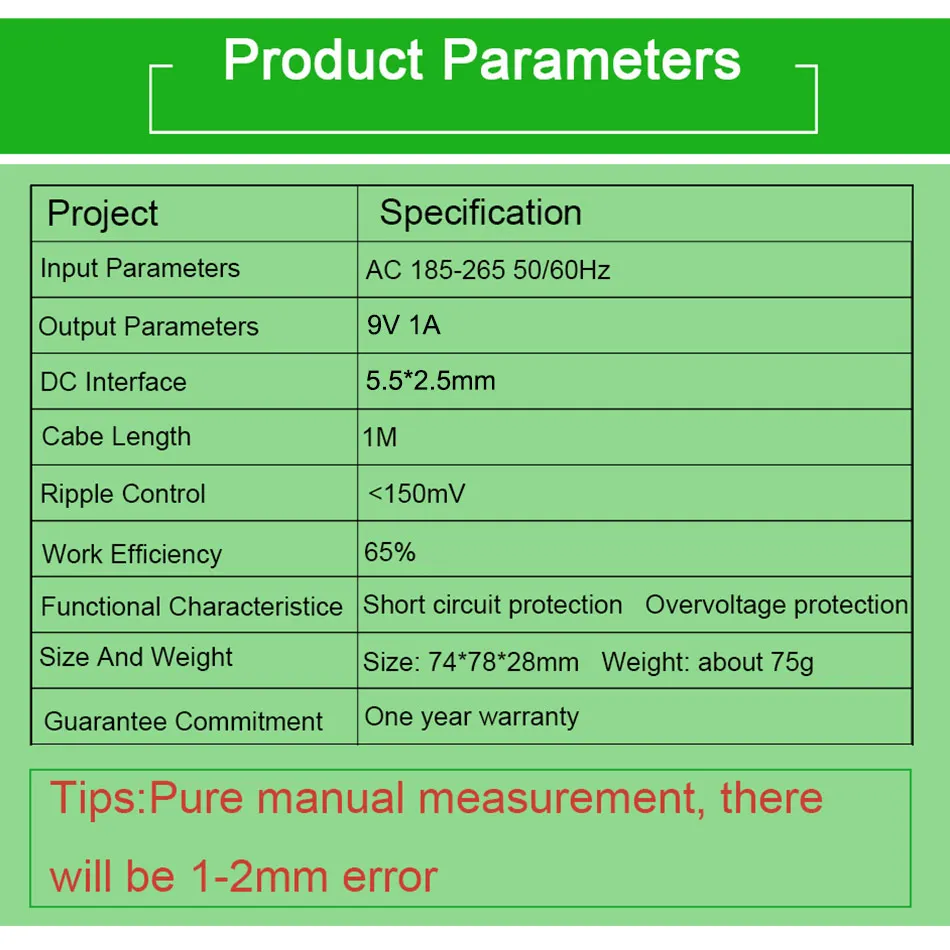 Product Parameters

| Project | Specification |
|---|---|
| Input Parameters | AC 185-265 50/60Hz |
| Output Parameters | 9V 1A |
| DC Interface | 5.5*2.5mm |
| Cabe Length | 1M |
| Ripple Control | <150mV |
| Work Efficiency | 65% |
| Functional Characteristice | Short circuit protection Overvoltage protection |
| Size And Weight | Size: 74*78*28mm Weight: about 75g |
| Guarantee Commitment | One year warranty |

Tips:Pure manual measurement, there will be 1-2mm error